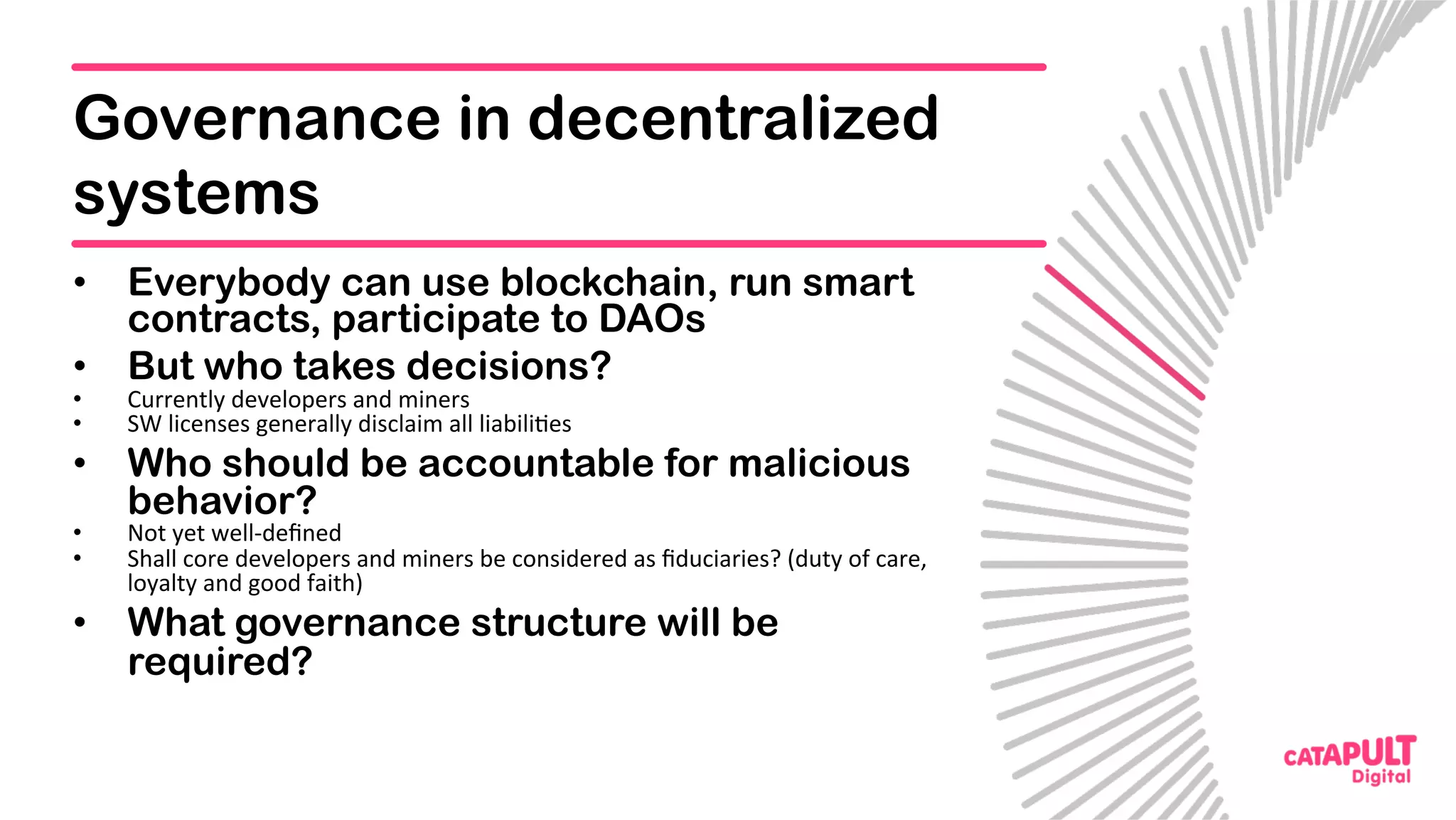 Governance in decentralized systems

• Everybody can use blockchain, run smart contracts, participate to DAOs
• But who takes decisions?
• Currently developers and miners
• SW licenses generally disclaim all liabilities
• Who should be accountable for malicious behavior?
• Not yet well-defined
• Shall core developers and miners be considered as fiduciaries? (duty of care, loyalty and good faith)
• What governance structure will be required?

CATAPULT Digital